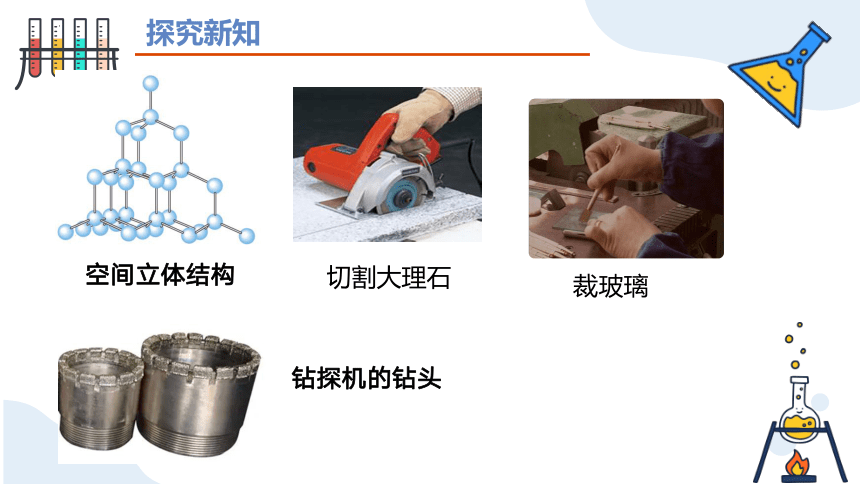 探究新知

空间立体结构

切割大理石

裁玻璃

钻探机的钻头